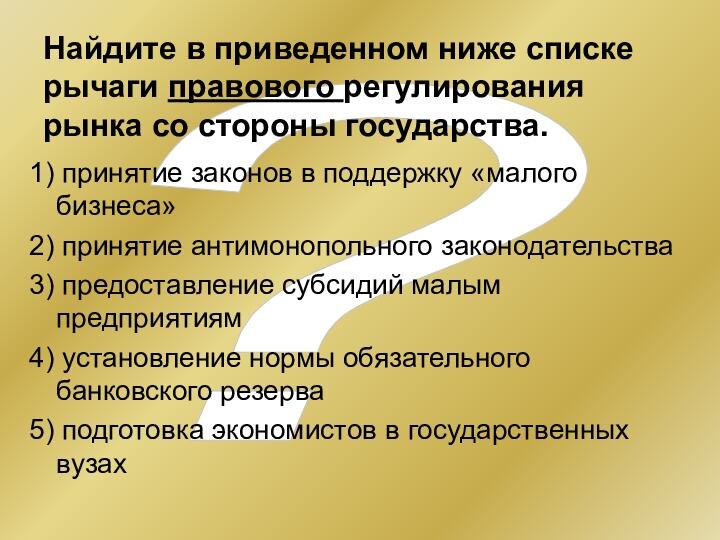 Найдите в приведенном ниже списке рычаги правового регулирования рынка со стороны государства.

1) принятие законов в поддержку «малого бизнеса»

2) принятие антимонопольного законодательства

3) предоставление субсидий малым предприятиям

4) установление нормы обязательного банковского резерва

5) подготовка экономистов в государственных вузах